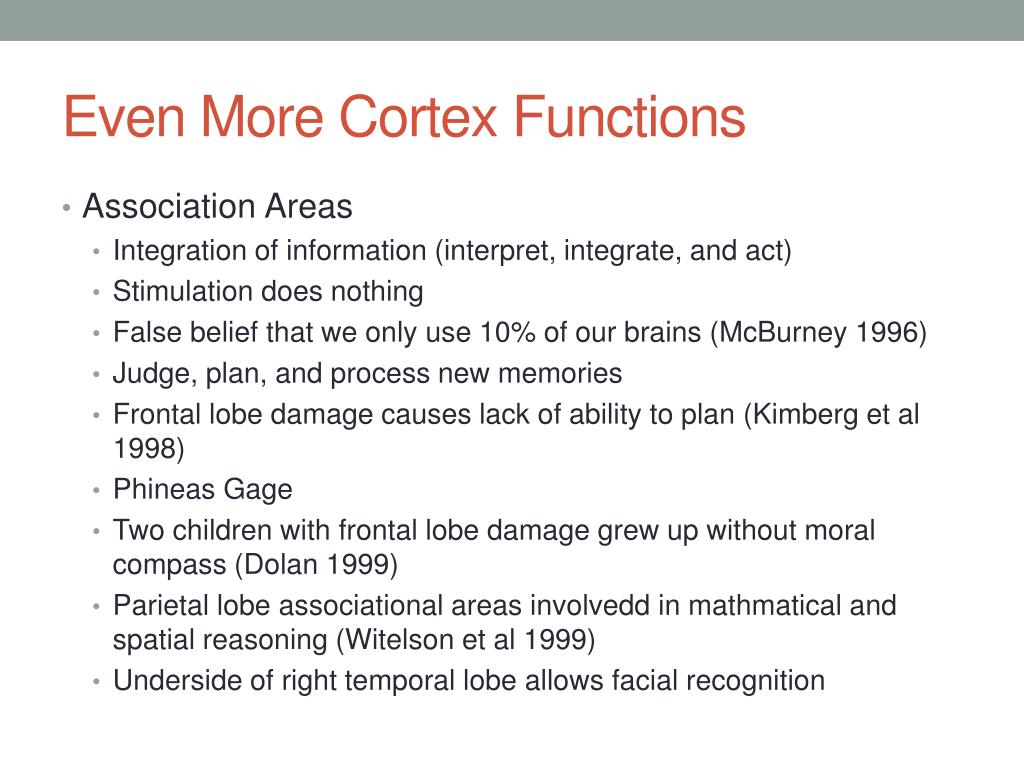 Even More Cortex Functions

• Association Areas
  • Integration of information (interpret, integrate, and act)
  • Stimulation does nothing
  • False belief that we only use 10% of our brains (McBurney 1996)
  • Judge, plan, and process new memories
  • Frontal lobe damage causes lack of ability to plan (Kimberg et al 1998)
  • Phineas Gage
  • Two children with frontal lobe damage grew up without moral compass (Dolan 1999)
  • Parietal lobe associational areas involvedd in mathmatical and spatial reasoning (Witelson et al 1999)
  • Underside of right temporal lobe allows facial recognition